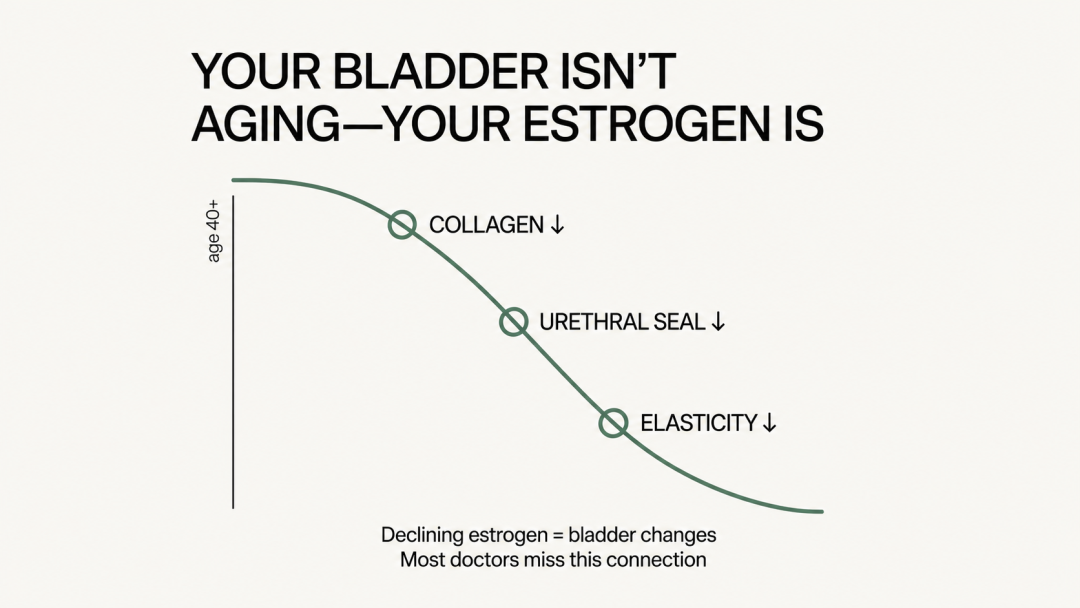 YOUR BLADDER ISN'T AGING—YOUR ESTROGEN IS

age 40+

COLLAGEN ↓

URETHRAL SEAL ↓

ELASTICITY ↓

Declining estrogen = bladder changes
Most doctors miss this connection